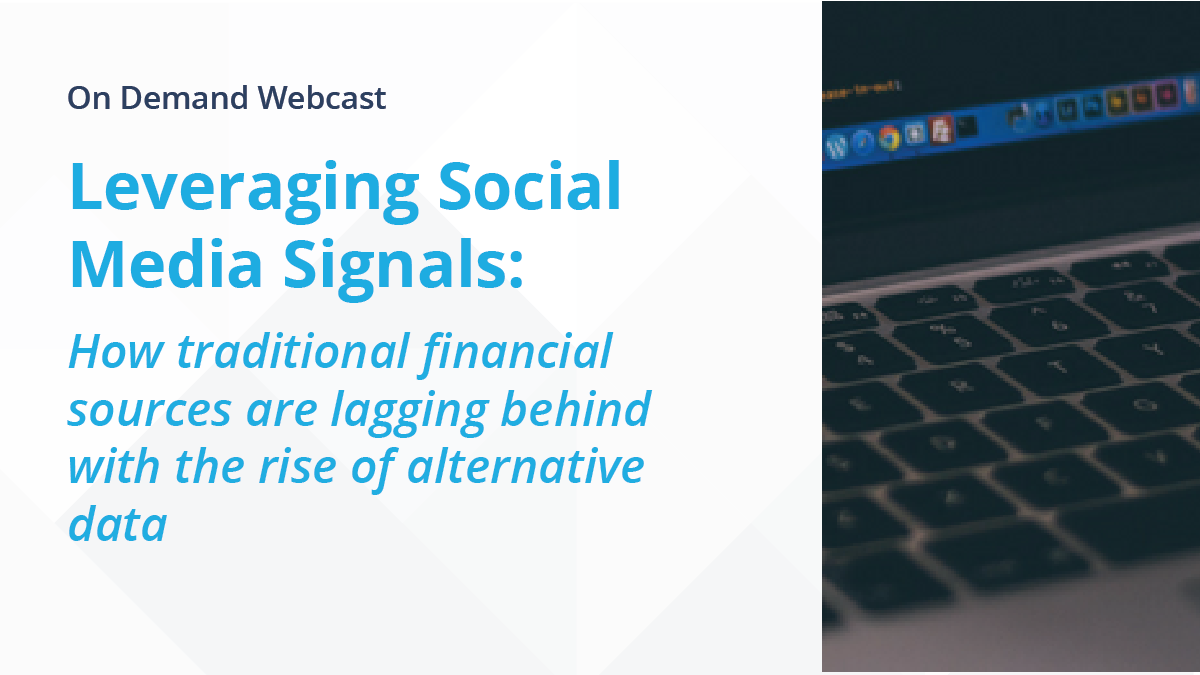 On Demand Webcast

Leveraging Social Media Signals:

How traditional financial sources are lagging behind with the rise of alternative data